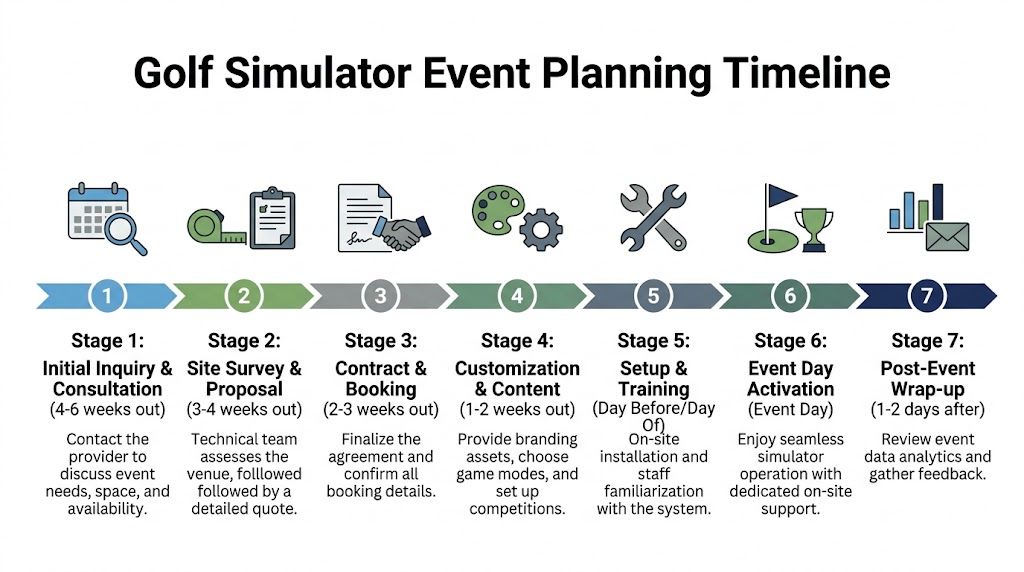 Golf Simulator Event Planning Timeline

1

Stage 1:
Initial Inquiry & Consultation
(4-6 weeks out)
Contact the provider to discuss event needs, space, and availability.

2

Stage 2:
Site Survey & Proposal
(3-4 weeks out)
Technical team assesses the venue, folllowed followed by a detailed quote.

3

Stage 3:
Contract & Booking
(2-3 weeks out)
Finalize the agreement and confirm all booking details.

4

Stage 4:
Customization & Content
(1-2 weeks out)
Provide branding assets, choose game modes, and set up competitions.

5

Stage 5:
Setup & Training
(Day Before/Day Of)
On-site installation and staff familiarization with the system.

6

Stage 6:
Event Day Activation
(Event Day)
Enjoy seamless simulator operation with dedicated on-site support.

7

Stage 7:
Post-Event Wrap-up
(1-2 days after)
Review event data analytics and gather feedback.